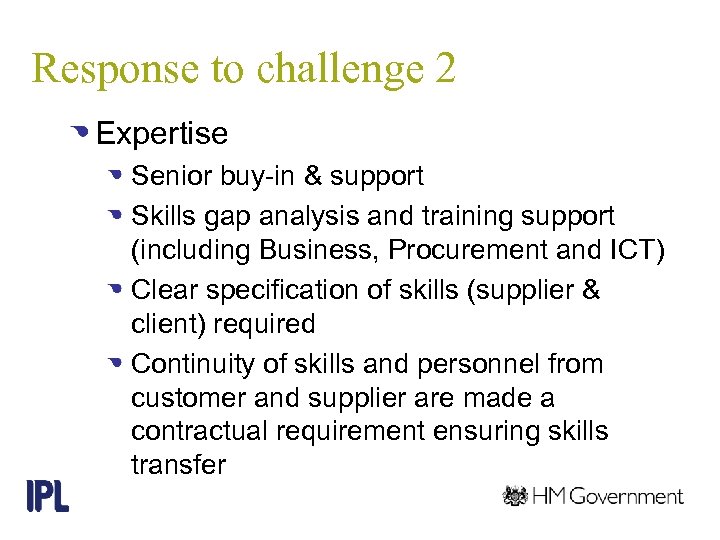 Response to challenge 2

Expertise

Senior buy-in & support

Skills gap analysis and training support (including Business, Procurement and ICT)

Clear specification of skills (supplier & client) required

Continuity of skills and personnel from customer and supplier are made a contractual requirement ensuring skills transfer

IPL

HM Government